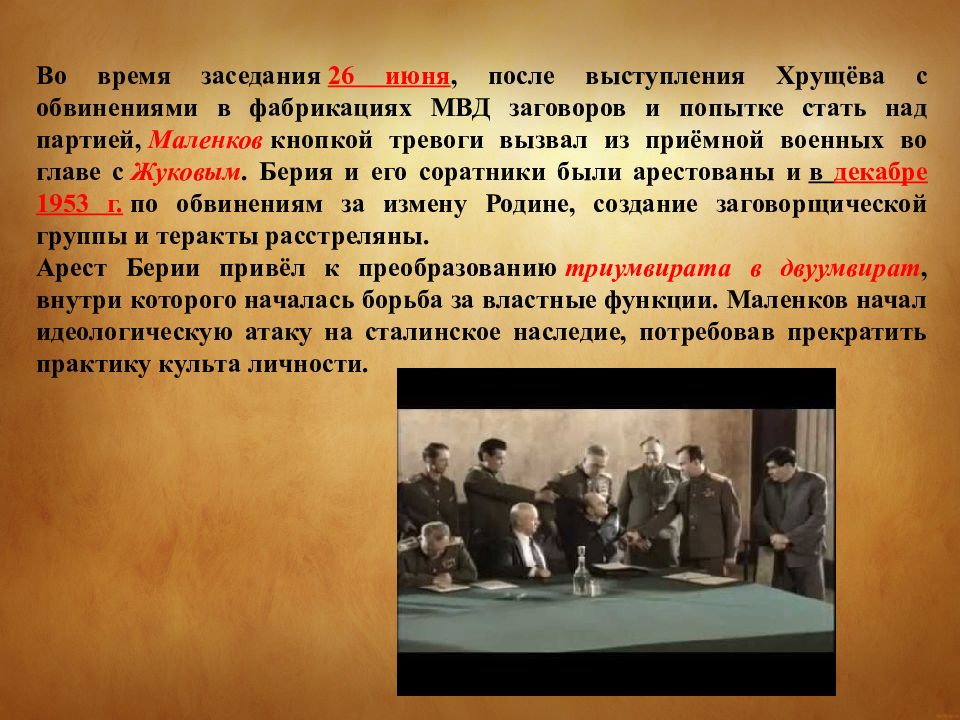 Во время заседания 26 июня, после выступления Хрущёва с обвинениями в фабрикациях МВД заговоров и попытке стать над партией, Маленков кнопкой тревоги вызвал из приёмной военных во главе с Жуковым. Берия и его соратники были арестованы и в декабре 1953 г. по обвинениям за измену Родине, создание заговорщической группы и теракты расстреляны.
Арест Берии привёл к преобразованию триумвирата в двуумвират, внутри которого началась борьба за властные функции. Маленков начал идеологическую атаку на сталинское наследие, потребовав прекратить практику культа личности.